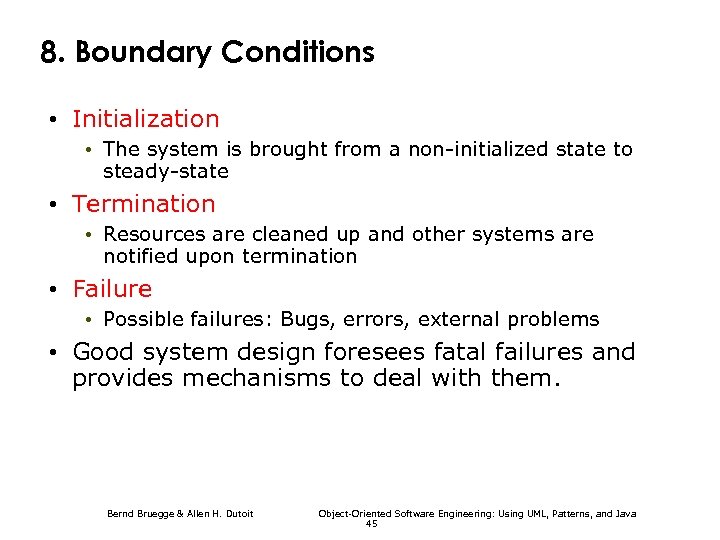 8. Boundary Conditions

• Initialization
  • The system is brought from a non-initialized state to steady-state
• Termination
  • Resources are cleaned up and other systems are notified upon termination
• Failure
  • Possible failures: Bugs, errors, external problems
• Good system design foresees fatal failures and provides mechanisms to deal with them.

Bernd Bruegge & Allen H. Dutoit    Object-Oriented Software Engineering: Using UML, Patterns, and Java
45